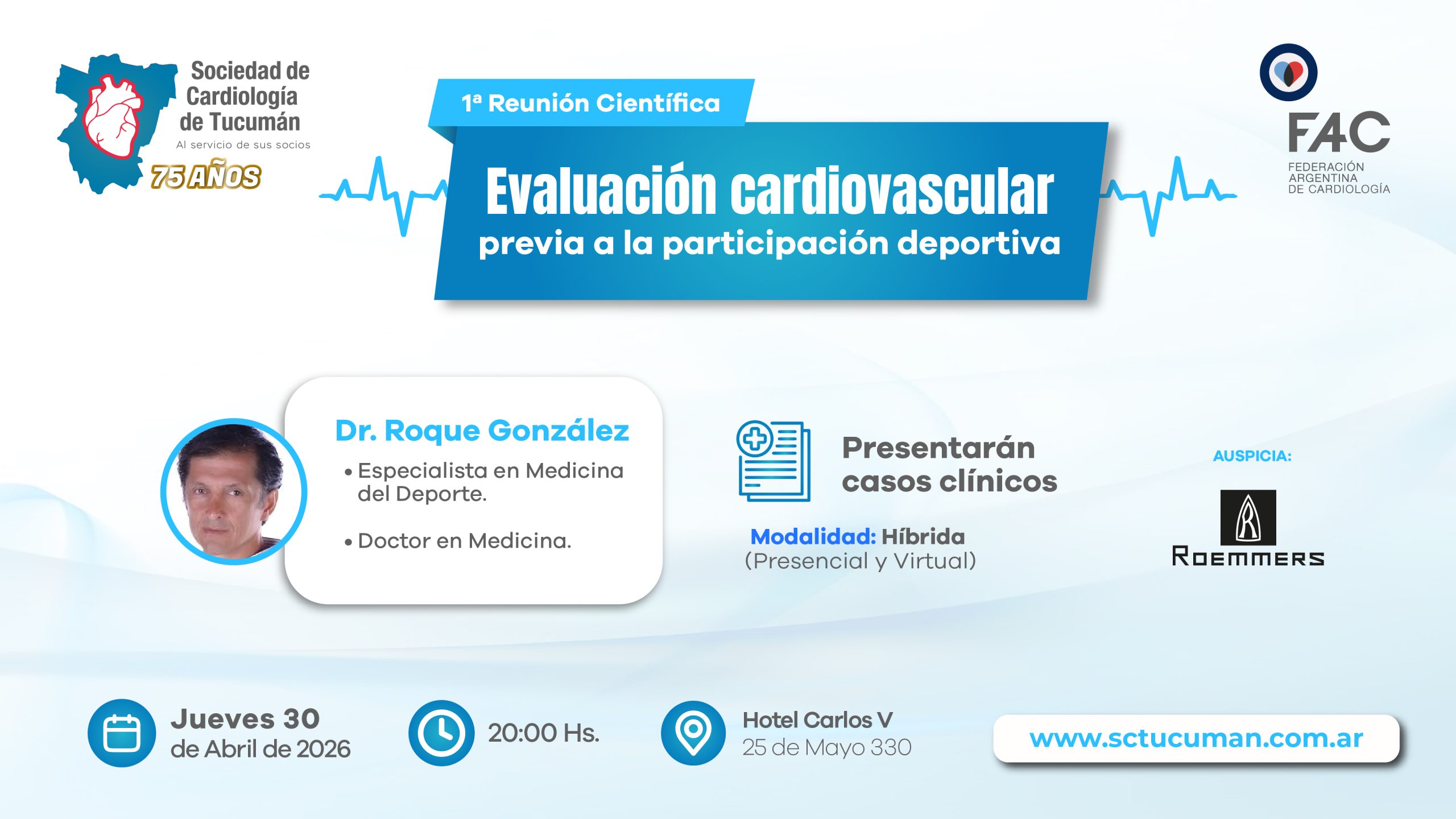 Sociedad de Cardiología de Tucumán
Al servicio de sus socios
75 AÑOS

1ª Reunión Científica

Evaluación cardiovascular
previa a la participación deportiva

FAC
FEDERACIÓN ARGENTINA DE CARDIOLOGÍA

Dr. Roque González
• Especialista en Medicina del Deporte.
• Doctor en Medicina.

Presentarán casos clínicos

Modalidad: Híbrida
(Presencial y Virtual)

AUSPICIA:
ROEMMERS

Jueves 30
de Abril de 2026

20:00 Hs.

Hotel Carlos V
25 de Mayo 330

www.sctucuman.com.ar